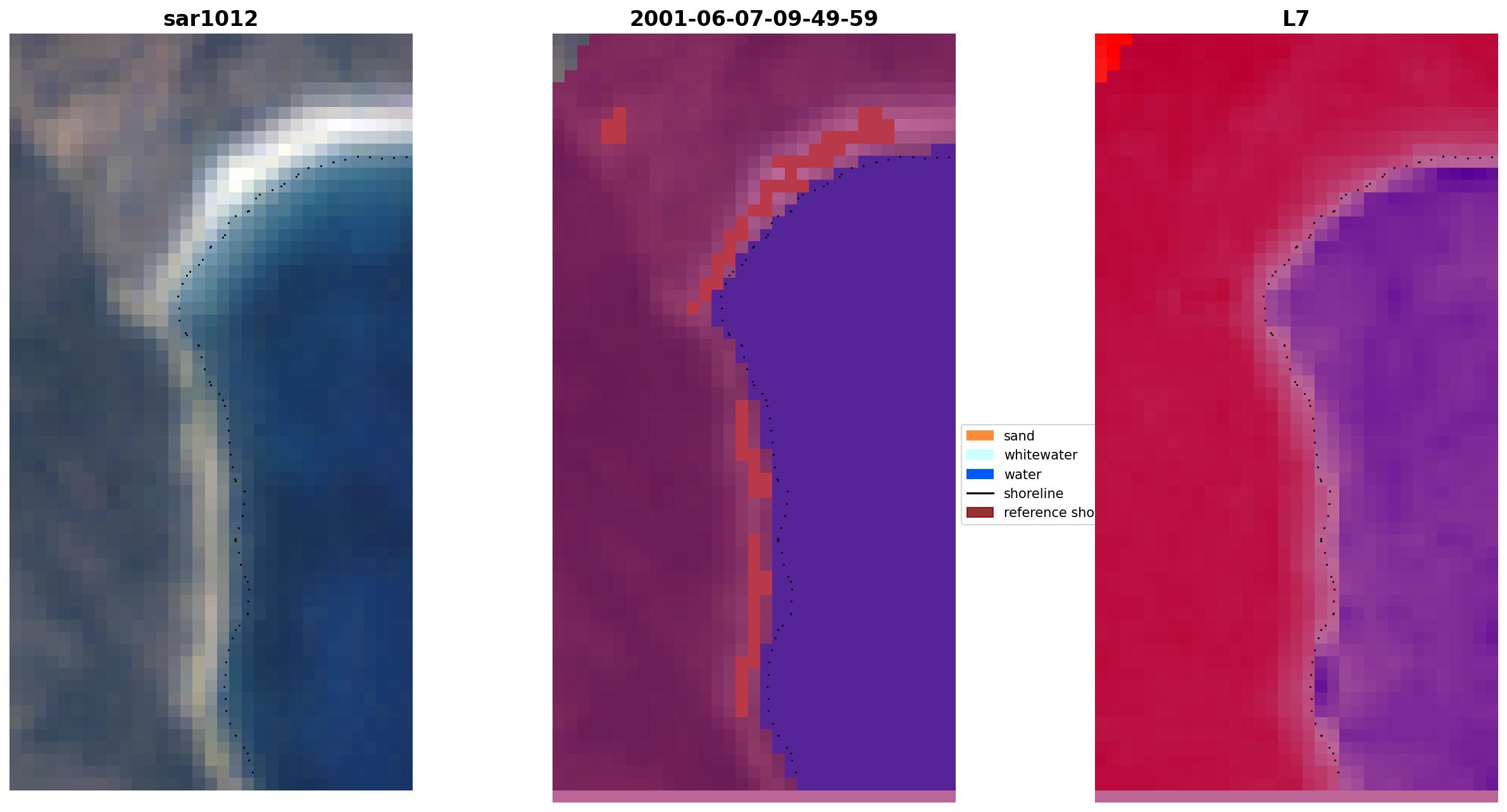 sar1012

2001-06-07-09-49-59

L7

sand
whitewater
water
shoreline
reference sho